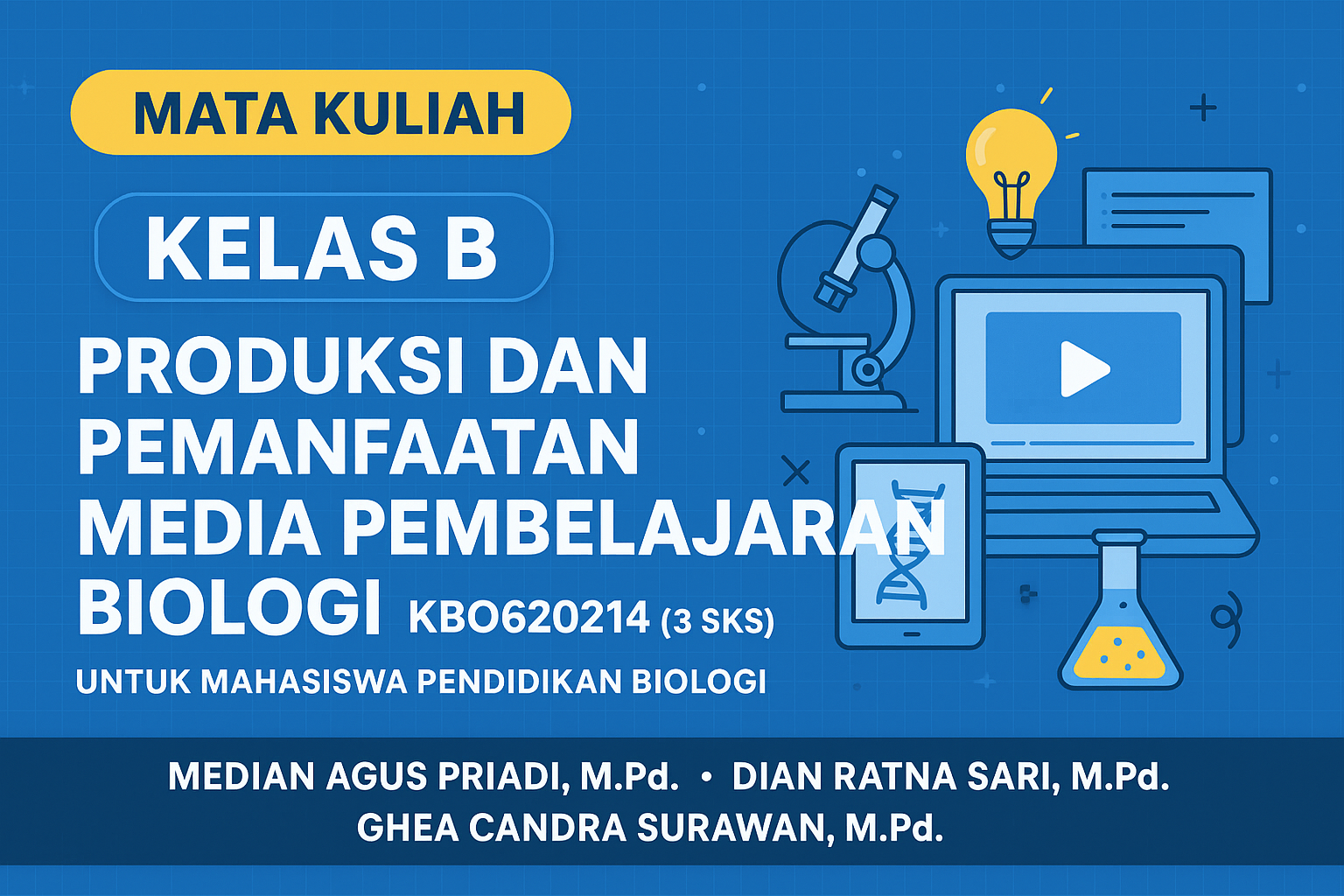 MATA KULIAH

KELAS B

PRODUKSI DAN PEMANFAATAN MEDIA PEMBELAJARAN BIOLOGI KBO620214 (3 SKS)

UNTUK MAHASISWA PENDIDIKAN BIOLOGI

MEDIAN AGUS PRIADI, M.Pd. • DIAN RATNA SARI, M.Pd.
GHEA CANDRA SURAWAN, M.Pd.